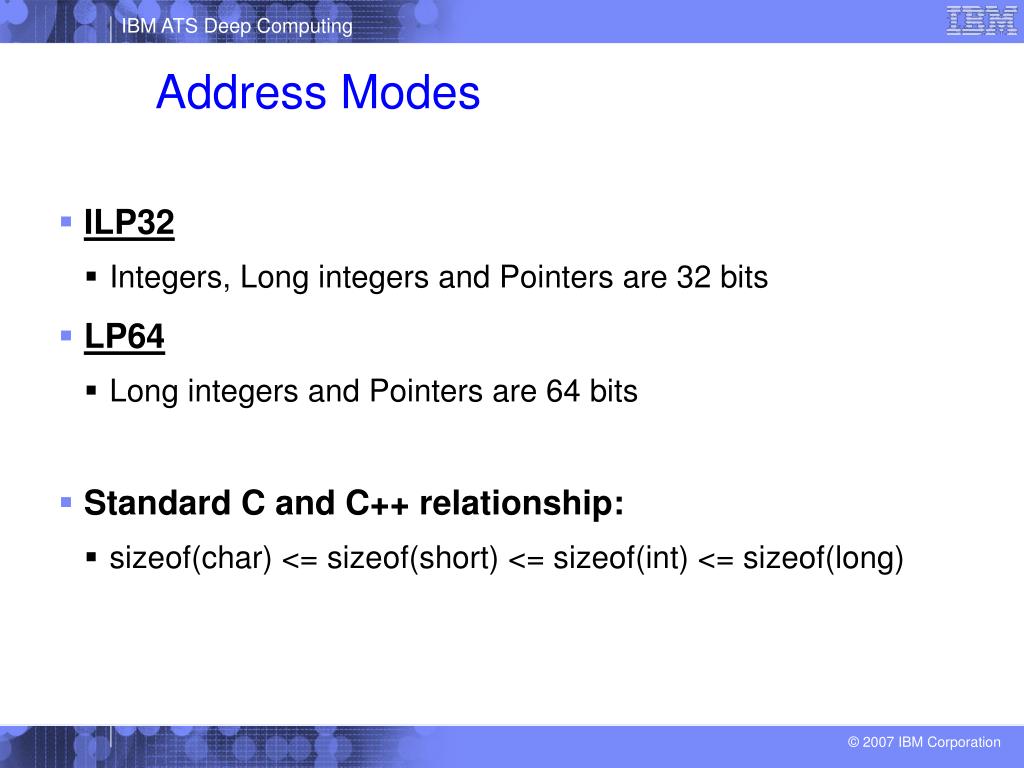 IBM ATS Deep Computing

IBM

Address Modes

▪ ILP32

▪ Integers, Long integers and Pointers are 32 bits

▪ LP64

▪ Long integers and Pointers are 64 bits

▪ Standard C and C++ relationship:

▪ sizeof(char) <= sizeof(short) <= sizeof(int) <= sizeof(long)

© 2007 IBM Corporation